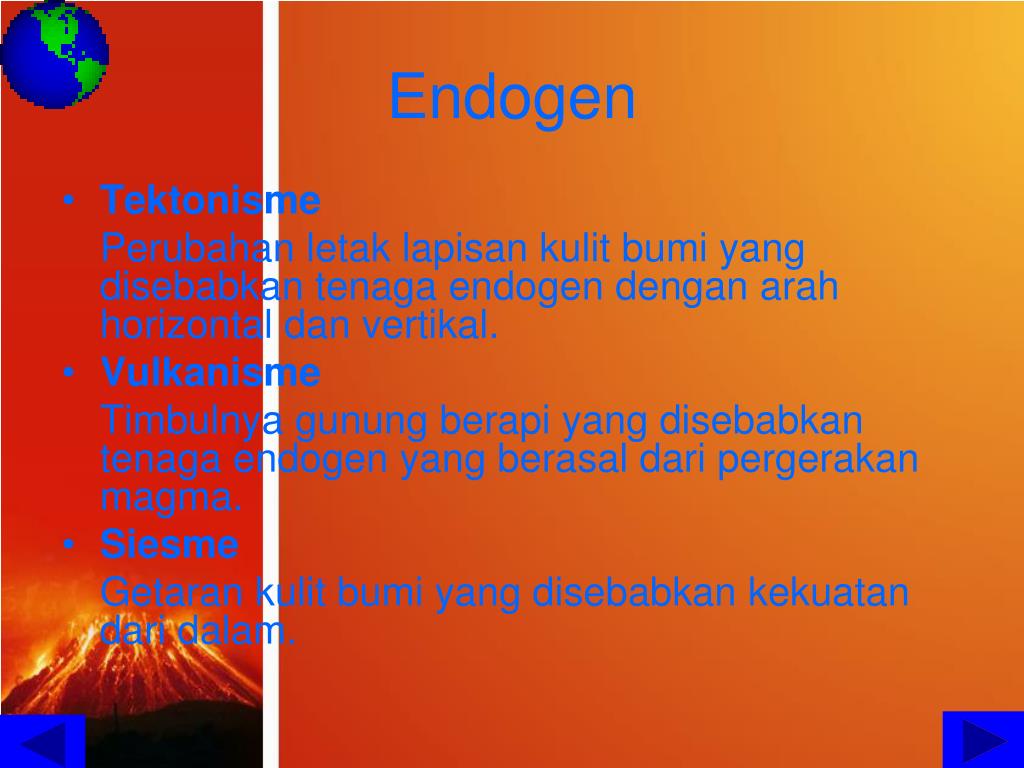 Endogen

• Tektonisme
Perubahan letak lapisan kulit bumi yang disebabkan tenaga endogen dengan arah horizontal dan vertikal.
• Vulkanisme
Timbulnya gunung berapi yang disebabkan tenaga endogen yang berasal dari pergerakan magma.
• Siesme
Getaran kulit bumi yang disebabkan kekuatan dari dalam.